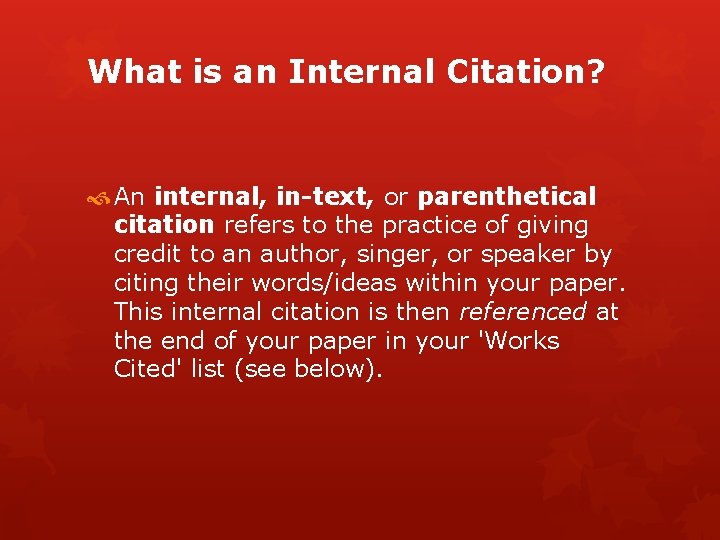 What is an Internal Citation?

An internal, in-text, or parenthetical citation refers to the practice of giving credit to an author, singer, or speaker by citing their words/ideas within your paper. This internal citation is then referenced at the end of your paper in your 'Works Cited' list (see below).